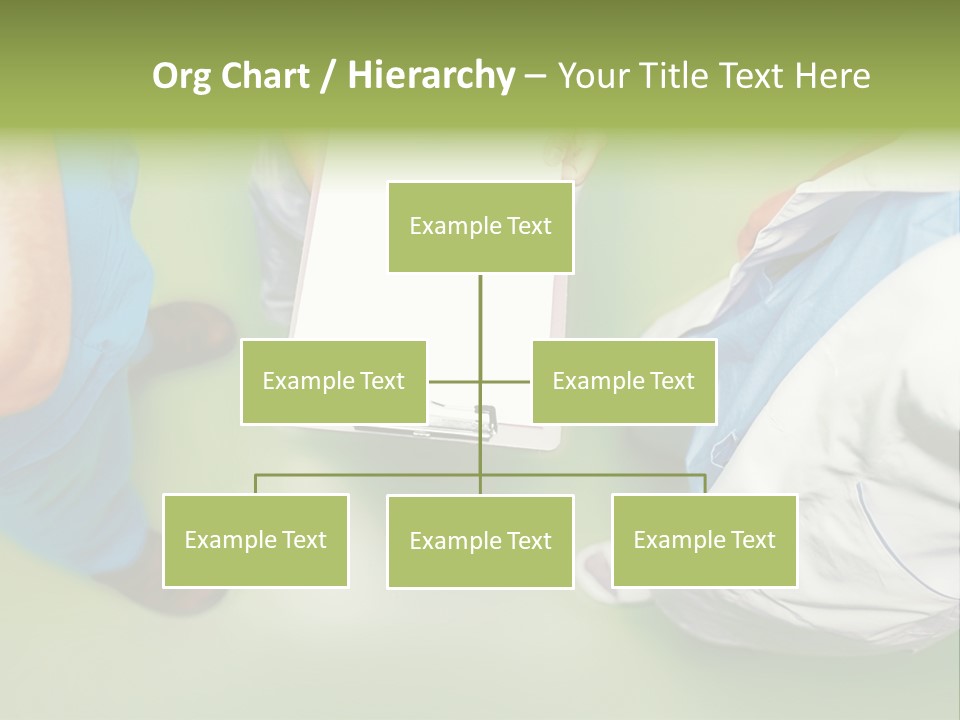 Org Chart / Hierarchy – Your Title Text Here

Example Text

Example Text

Example Text

Example Text

Example Text

Example Text